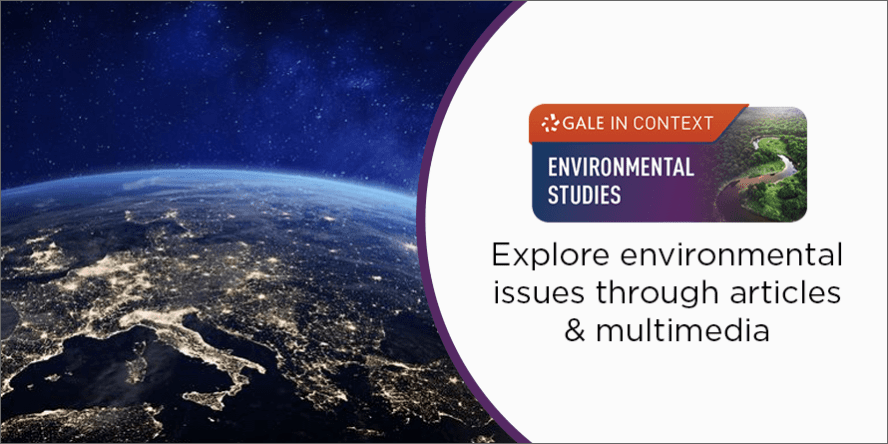 GALE IN CONTEXT
ENVIRONMENTAL STUDIES

Explore environmental issues through articles & multimedia